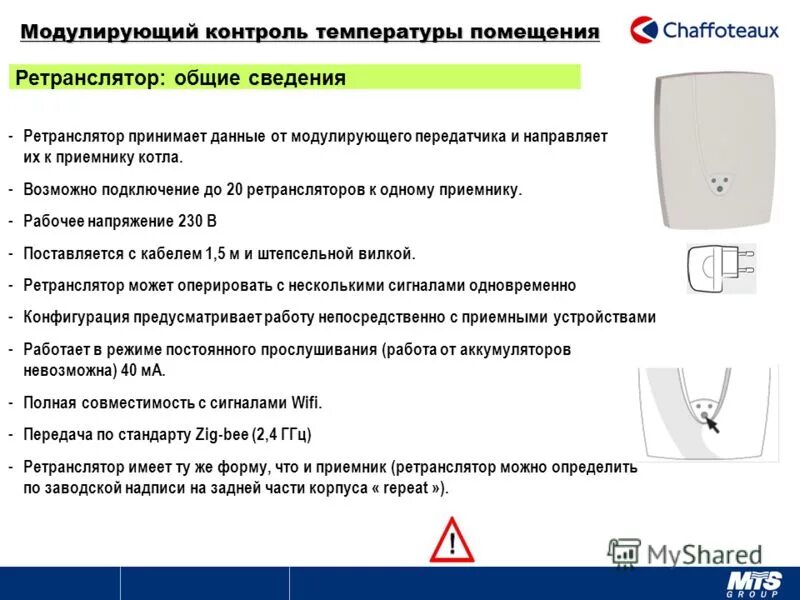 Модулирующий контроль температуры помещения

Chaffoteaux

Ретранслятор: общие сведения

- Ретранслятор принимает данные от модулирующего передатчика и направляет их к приемнику котла.

- Возможно подключение до 20 ретрансляторов к одному приемнику.

- Рабочее напряжение 230 В

- Поставляется с кабелем 1,5 м и штепсельной вилкой.

- Ретранслятор может оперировать с несколькими сигналами одновременно

- Конфигурация предусматривает работу непосредственно с приемными устройствами

- Работает в режиме постоянного прослушивания (работа от аккумуляторов невозможна) 40 мА.

- Полная совместимость с сигналами Wifi.

- Передача по стандарту Zig-bee (2,4 ГГц)

- Ретранслятор имеет ту же форму, что и приемник (ретранслятор можно определить по заводской надписи на задней части корпуса « repeat »).

MyShared

MTS GROUP